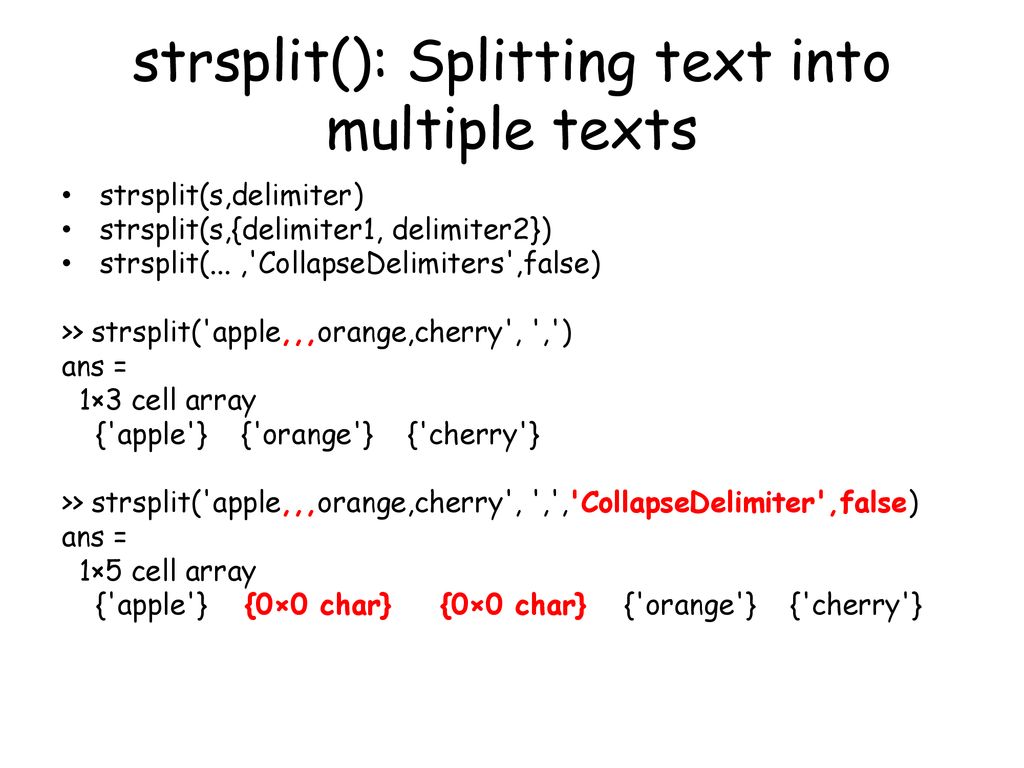 strsplit(): Splitting text into multiple texts

• strsplit(s,delimiter)
• strsplit(s,{delimiter1, delimiter2})
• strsplit(... ,'CollapseDelimiters',false)

>> strsplit('apple,,,orange,cherry', ',')
ans =
1×3 cell array
{'apple'} {'orange'} {'cherry'}

>> strsplit('apple,,,orange,cherry', ',','CollapseDelimiter',false)
ans =
1×5 cell array
{'apple'} {0×0 char} {0×0 char} {'orange'} {'cherry'}